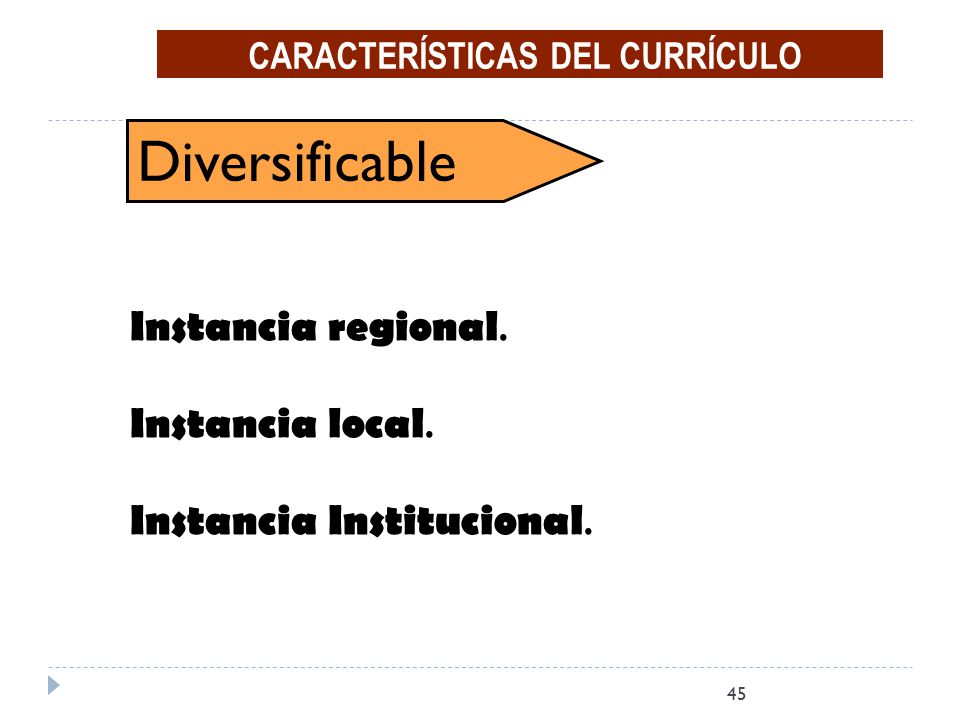 CARACTERÍSTICAS DEL CURRÍCULO

Diversificable

Instancia regional.

Instancia local.

Instancia Institucional.

45